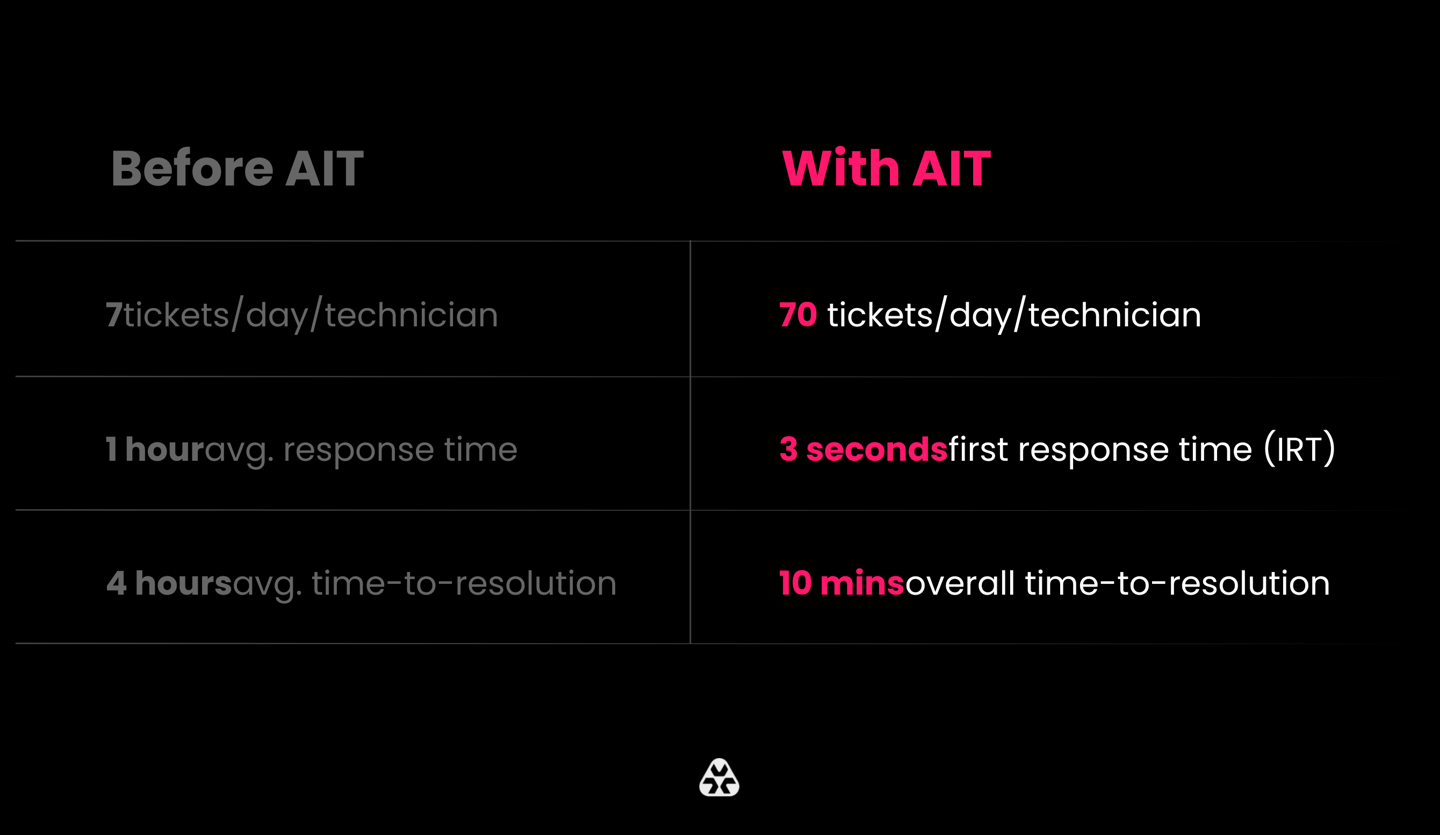 | Before AIT | With AIT |
|---|---|
| 7tickets/day/technician | 70 tickets/day/technician |
| 1 houravg. response time | 3 secondsfirst response time (IRT) |
| 4 hoursavg. time-to-resolution | 10 minsoverall time-to-resolution |